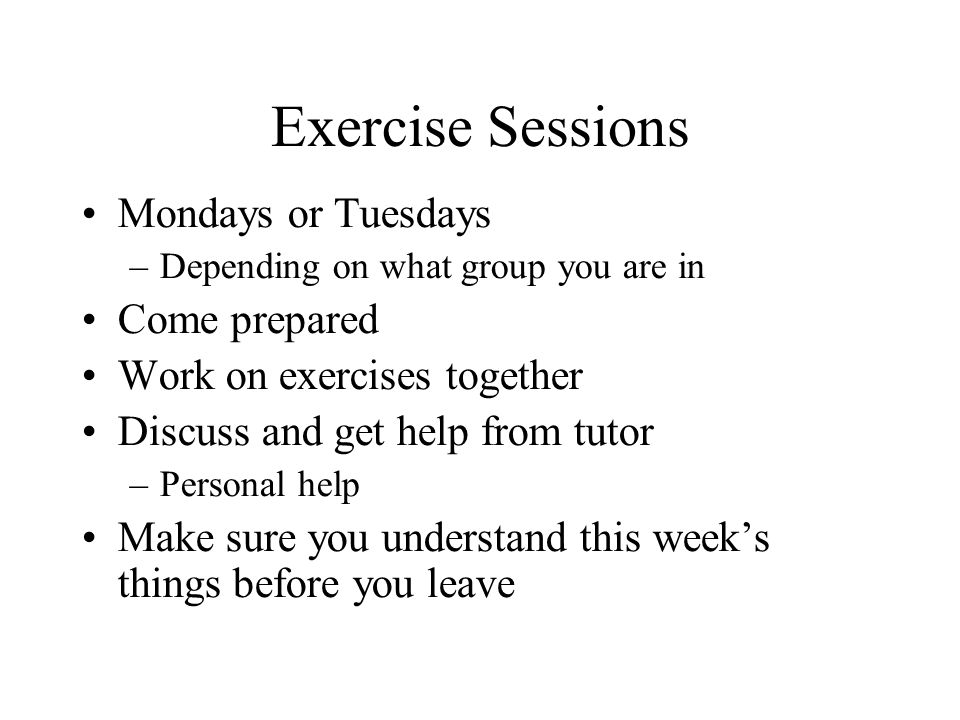 Exercise Sessions

• Mondays or Tuesdays
– Depending on what group you are in
• Come prepared
• Work on exercises together
• Discuss and get help from tutor
– Personal help
• Make sure you understand this week’s things before you leave